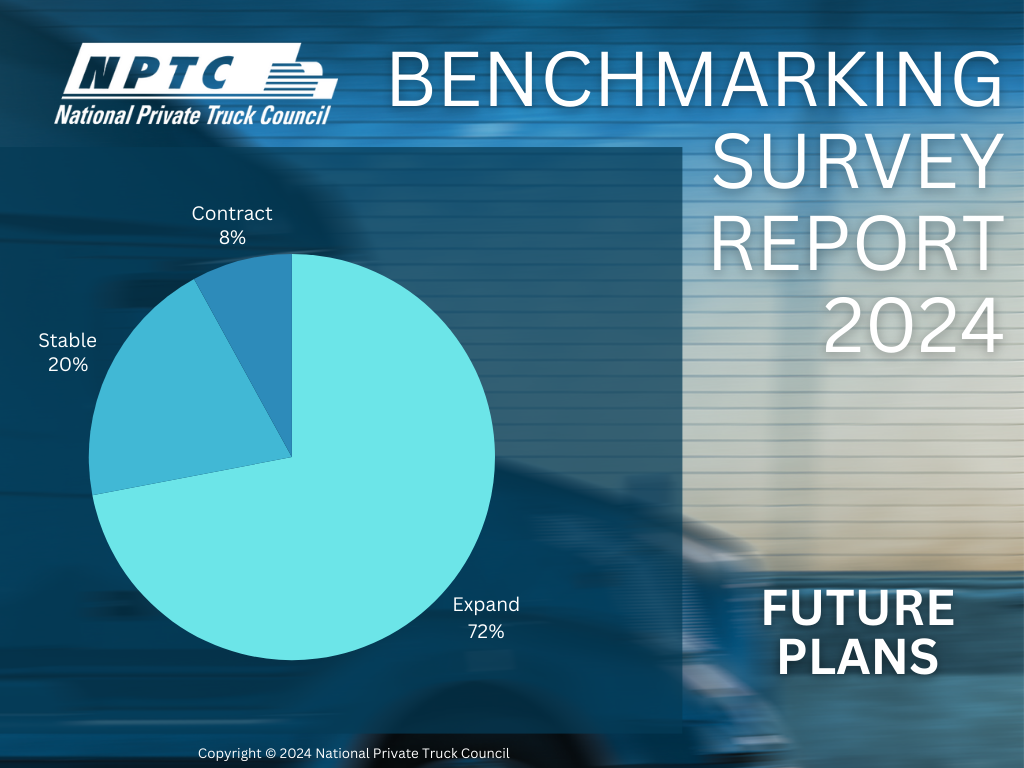 NPTC
National Private Truck Council

BENCHMARKING SURVEY REPORT 2024

Contract
8%

Stable
20%

Expand
72%

FUTURE PLANS

Copyright © 2024 National Private Truck Council